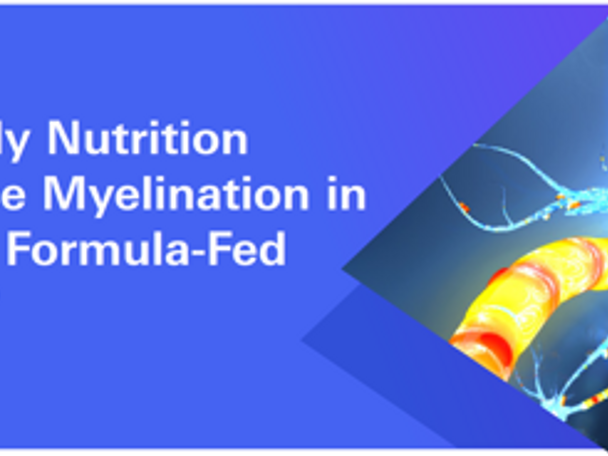 ly Nutrition
e Myelination in
Formula-Fed